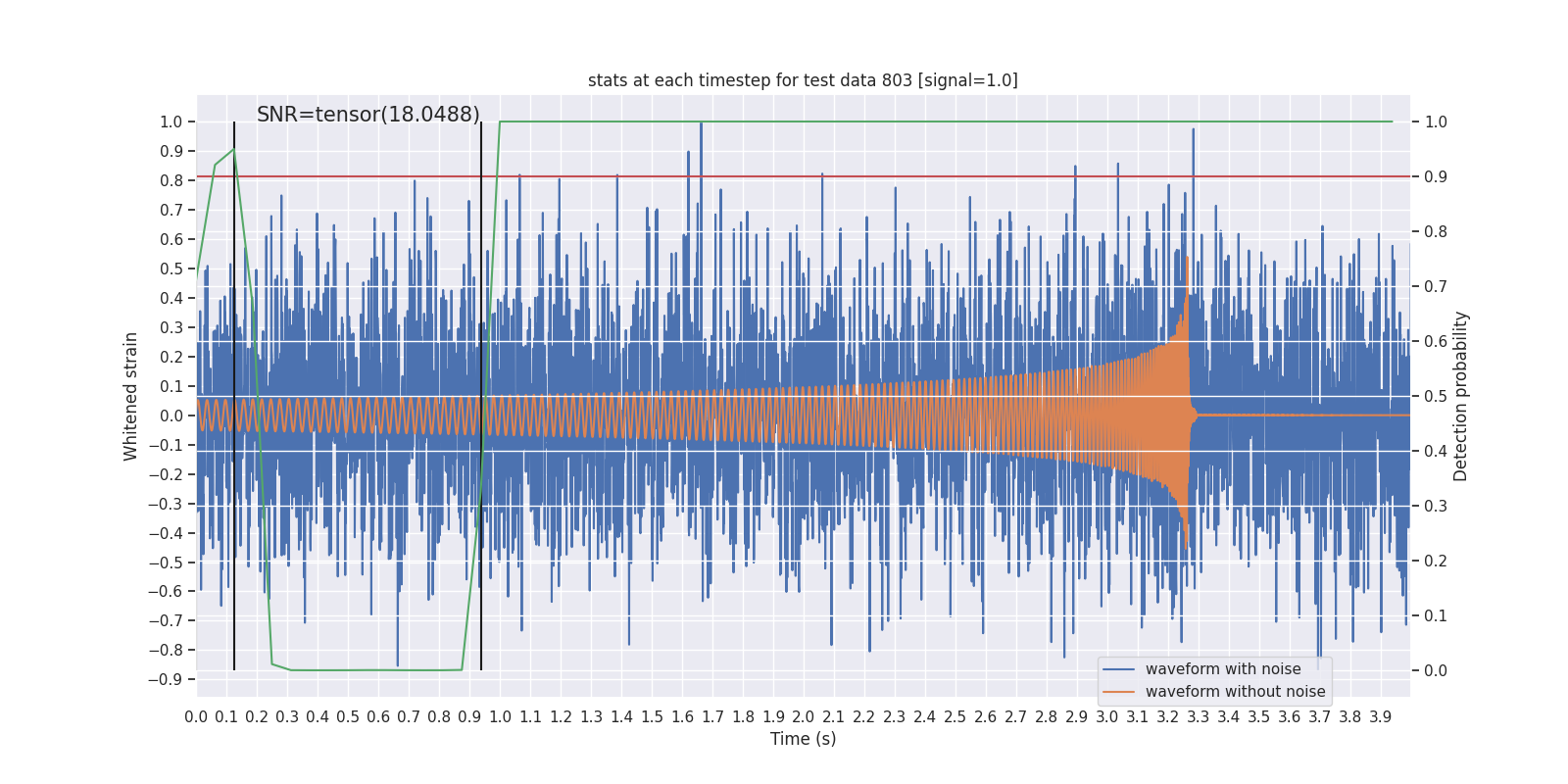 stats at each timestep for test data 803 [signal=1.0]

SNR=tensor(18.0488)

Whitened strain

1.0
0.9
0.8
0.7
0.6
0.5
0.4
0.3
0.2
0.1
0.0
−0.1
−0.2
−0.3
−0.4
−0.5
−0.6
−0.7
−0.8
−0.9

Detection probability

1.0
0.9
0.8
0.7
0.6
0.5
0.4
0.3
0.2
0.1
0.0

waveform with noise
waveform without noise

0.0 0.1 0.2 0.3 0.4 0.5 0.6 0.7 0.8 0.9 1.0 1.1 1.2 1.3 1.4 1.5 1.6 1.7 1.8 1.9 2.0 2.1 2.2 2.3 2.4 2.5 2.6 2.7 2.8 2.9 3.0 3.1 3.2 3.3 3.4 3.5 3.6 3.7 3.8 3.9

Time (s)